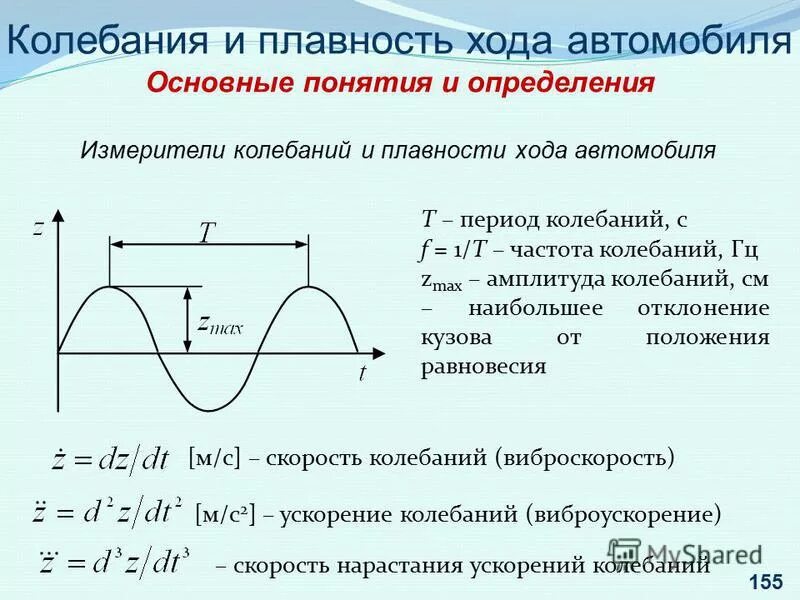 Колебания и плавность хода автомобиля

Основные понятия и определения

Измерители колебаний и плавности хода автомобиля

$z$

$T$

$z_{max}$

$t$

$T$ – период колебаний, с
$f = 1/T$ – частота колебаний, Гц
$z_{max}$ – амплитуда колебаний, см – наибольшее отклонение кузова от положения равновесия

$\dot{z} = dz/dt$ [м/с] – скорость колебаний (виброскорость)

$\ddot{z} = d^2z/dt^2$ [м/с²] – ускорение колебаний (виброускорение)

$\dddot{z} = d^3z/dt^3$ – скорость нарастания ускорений колебаний

MyShared

155